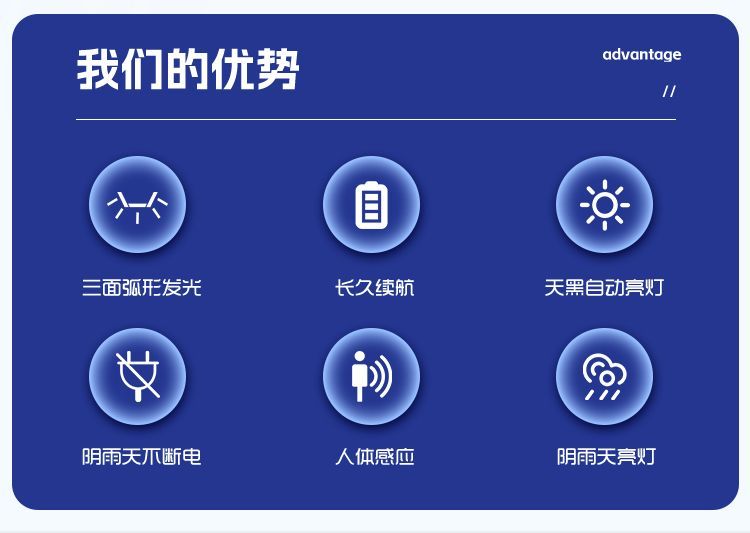 我们的优势

advantage

//

三面弧形发光

长久续航

天黑自动亮灯

阴雨天不断电

人体感应

阴雨天亮灯